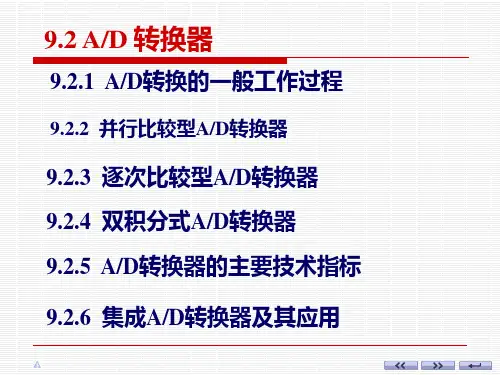 9.2 A/D 转换器

9.2.1 A/D转换的一般工作过程

9.2.2 并行比较型A/D转换器

9.2.3 逐次比较型A/D转换器

9.2.4 双积分式A/D转换器

9.2.5 A/D转换器的主要技术指标

9.2.6 集成A/D转换器及其应用

<< >>